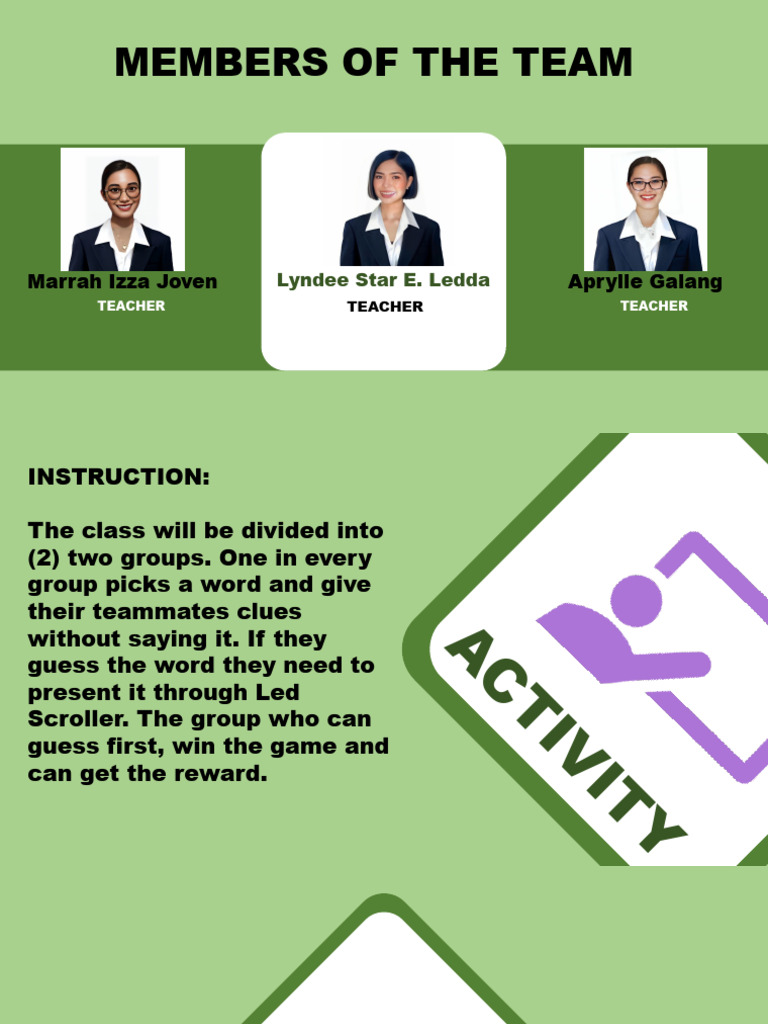 MEMBERS OF THE TEAM

Marrah Izza Joven
TEACHER

Lyndee Star E. Ledda
TEACHER

Aprylle Galang
TEACHER

INSTRUCTION:

The class will be divided into (2) two groups. One in every group picks a word and give their teammates clues without saying it. If they guess the word they need to present it through Led Scroller. The group who can guess first, win the game and can get the reward.

ACTIVITY